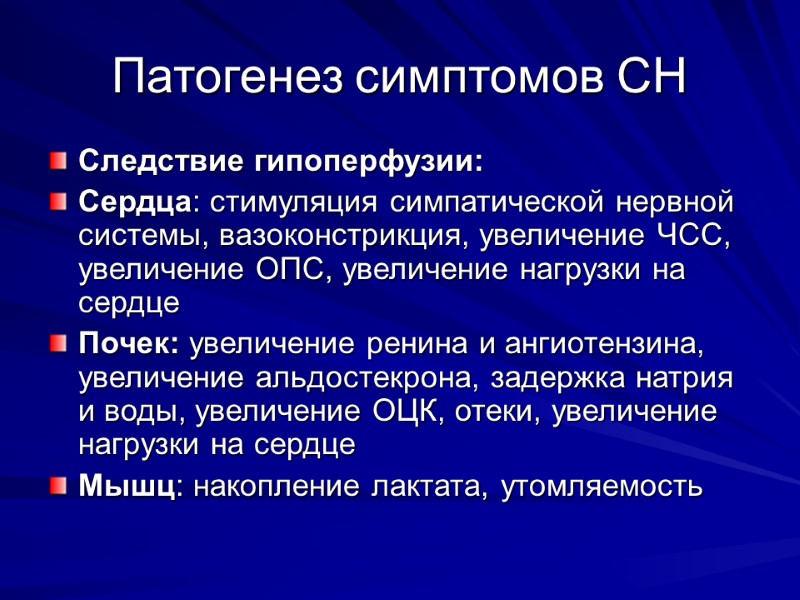 Патогенез симптомов СН

Следствие гипоперфузии:

Сердца: стимуляция симпатической нервной системы, вазоконстрикция, увеличение ЧСС, увеличение ОПС, увеличение нагрузки на сердце

Почек: увеличение ренина и ангиотензина, увеличение альдостекрона, задержка натрия и воды, увеличение ОЦК, отеки, увеличение нагрузки на сердце

Мышц: накопление лактата, утомляемость